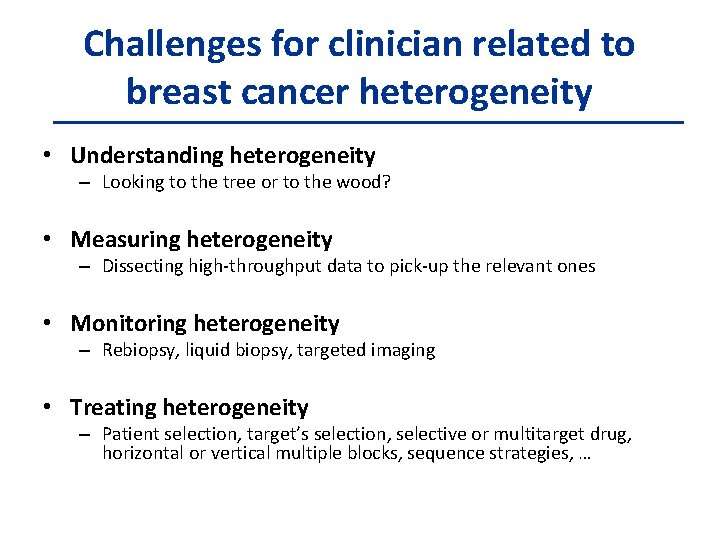 Challenges for clinician related to breast cancer heterogeneity

• Understanding heterogeneity
– Looking to the tree or to the wood?

• Measuring heterogeneity
– Dissecting high-throughput data to pick-up the relevant ones

• Monitoring heterogeneity
– Rebiopsy, liquid biopsy, targeted imaging

• Treating heterogeneity
– Patient selection, target's selection, selective or multitarget drug, horizontal or vertical multiple blocks, sequence strategies, …